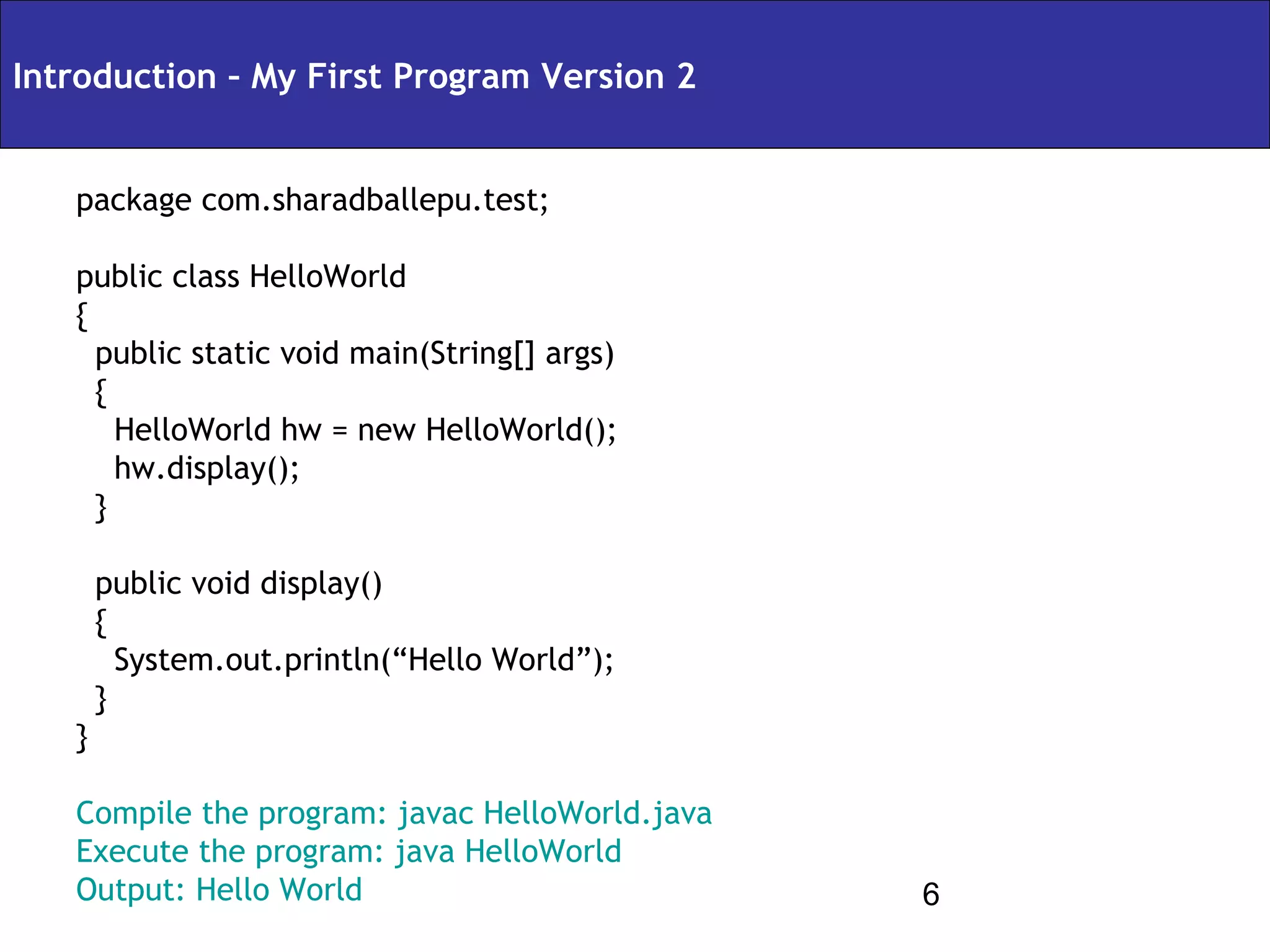 Introduction – My First Program Version 2

package com.sharadballepu.test;

public class HelloWorld
{
  public static void main(String[] args)
  {
    HelloWorld hw = new HelloWorld();
    hw.display();
  }

  public void display()
  {
    System.out.println(“Hello World”);
  }
}

Compile the program: javac HelloWorld.java
Execute the program: java HelloWorld
Output: Hello World

6